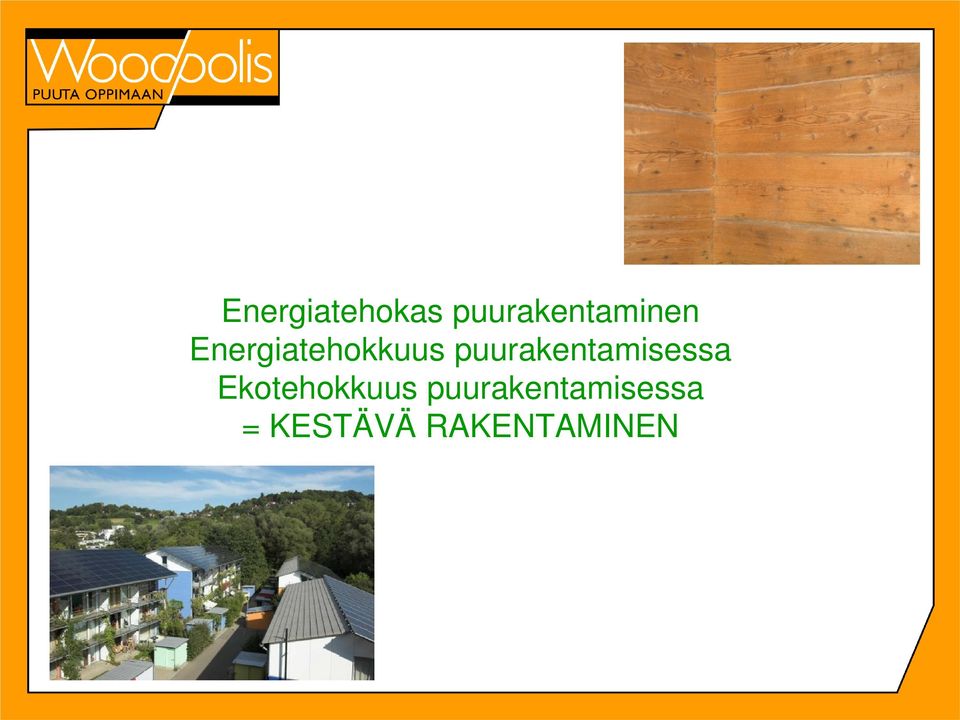 Woodpolis
PUUTA OPPIMAAN

Energiatehokas puurakentaminen
Energiatehokkuus puurakentamisessa
Ekotehokkuus puurakentamisessa
= KESTÄVÄ RAKENTAMINEN